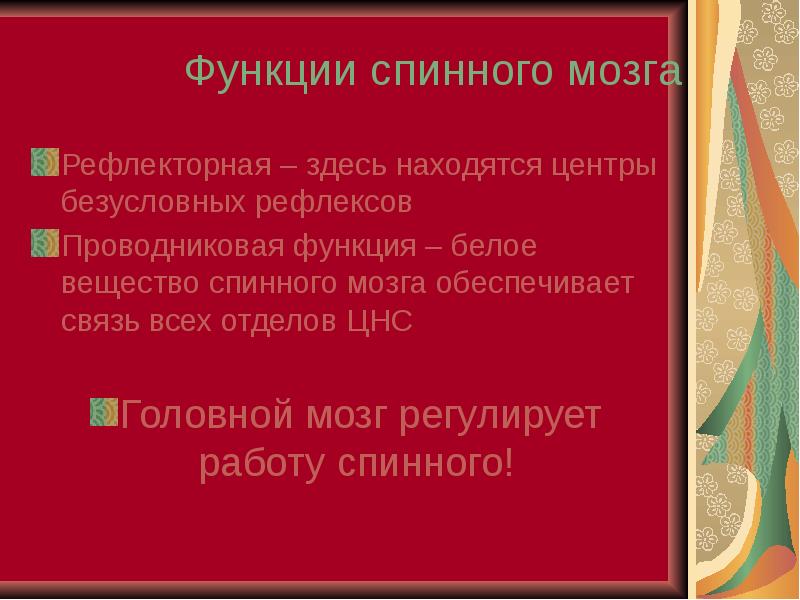 Функции спинного мозга

Рефлекторная – здесь находятся центры безусловных рефлексов

Проводниковая функция – белое вещество спинного мозга обеспечивает связь всех отделов ЦНС

Головной мозг регулирует работу спинного!